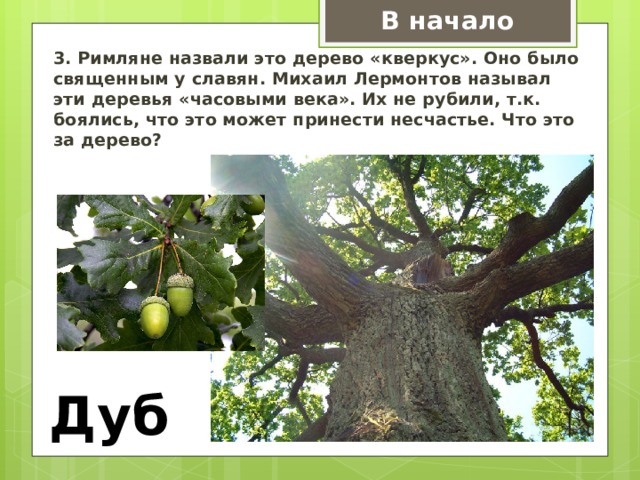 В начало

3. Римляне назвали это дерево «кверкус». Оно было священным у славян. Михаил Лермонтов называл эти деревья «часовыми века». Их не рубили, т.к. боялись, что это может принести несчастье. Что это за дерево?

Дуб